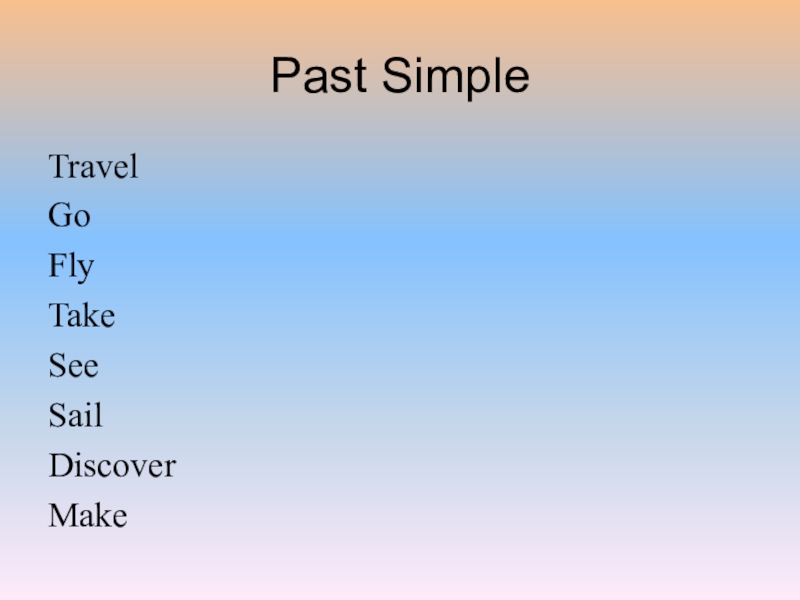 Past Simple

Travel
Go
Fly
Take
See
Sail
Discover
Make